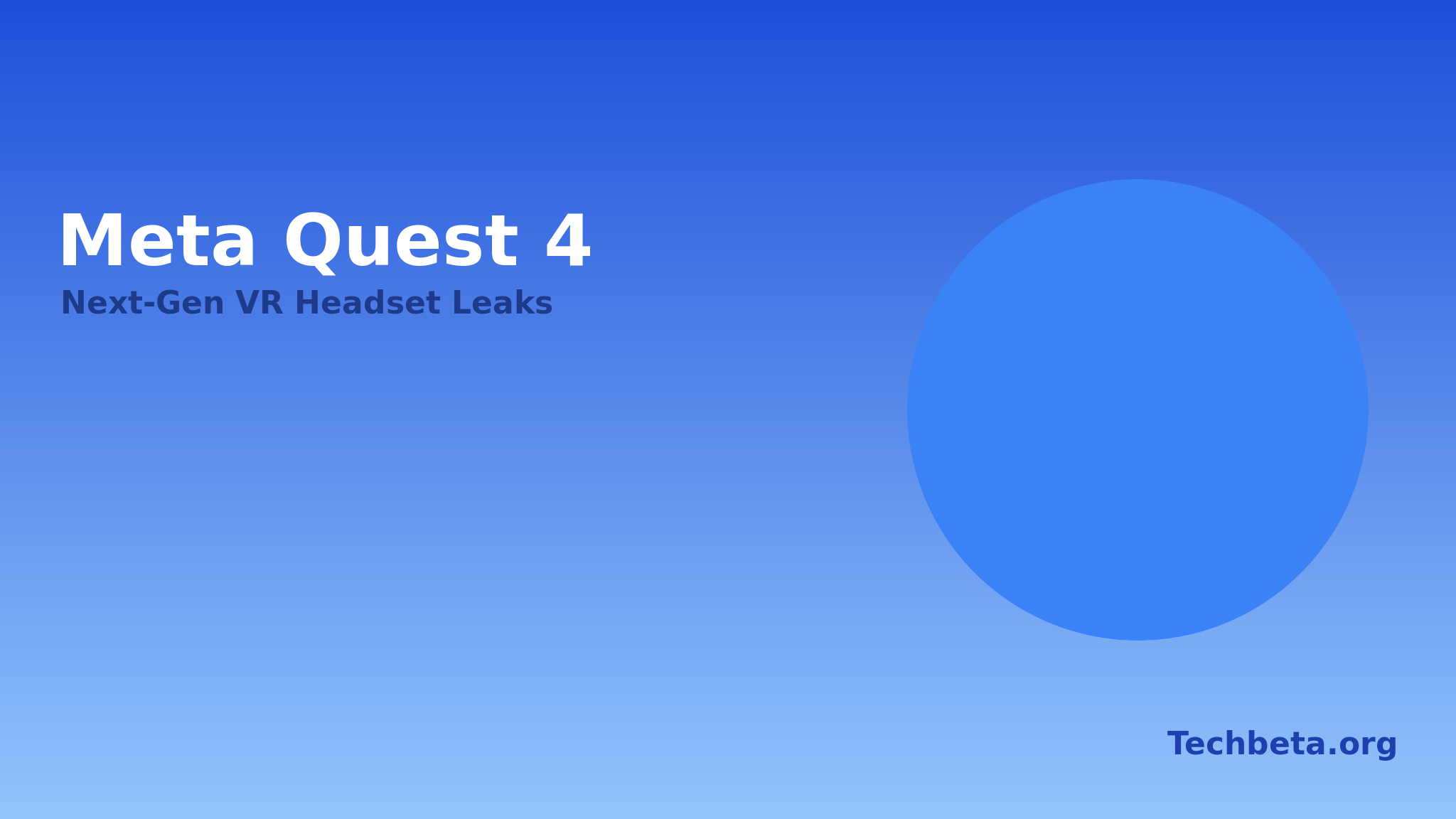 Meta Quest 4
Next-Gen VR Headset Leaks

Techbeta.org